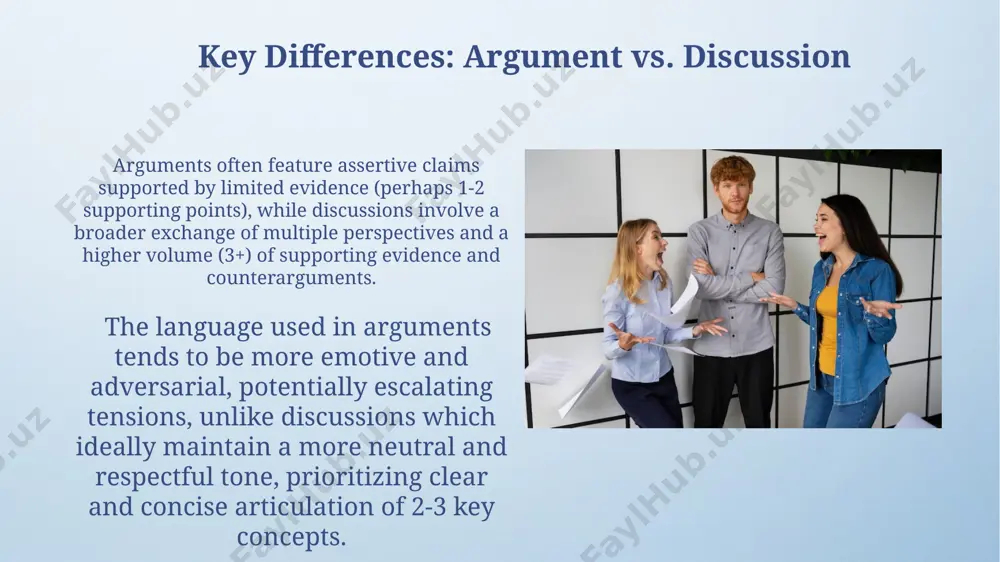 Key Differences: Argument vs. Discussion

Arguments often feature assertive claims supported by limited evidence (perhaps 1-2 supporting points), while discussions involve a broader exchange of multiple perspectives and a higher volume (3+) of supporting evidence and counterarguments.

The language used in arguments tends to be more emotive and adversarial, potentially escalating tensions, unlike discussions which ideally maintain a more neutral and respectful tone, prioritizing clear and concise articulation of 2-3 key concepts.

FaylHub.uz FaylHub.uz FaylHub.uz FaylHub.uz FaylHub.uz FaylHub.uz